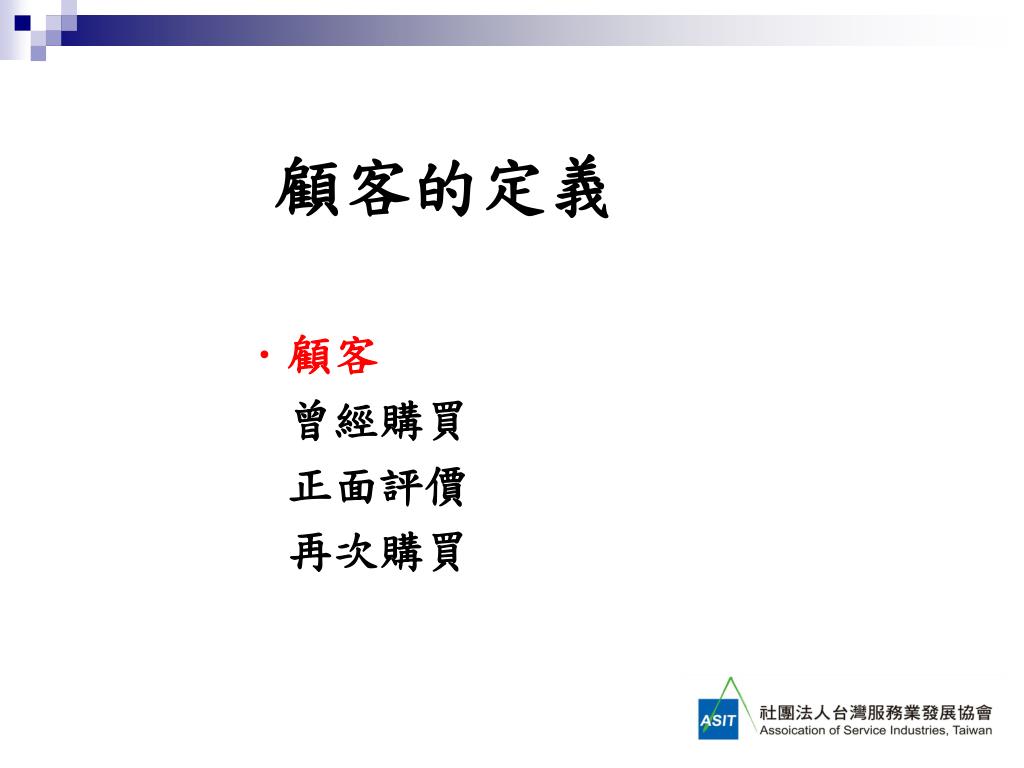 顧客的定義

• 顧客
曾經購買
正面評價
再次購買

ASIT 社團法人台灣服務業發展協會
Assoication of Service Industries, Taiwan